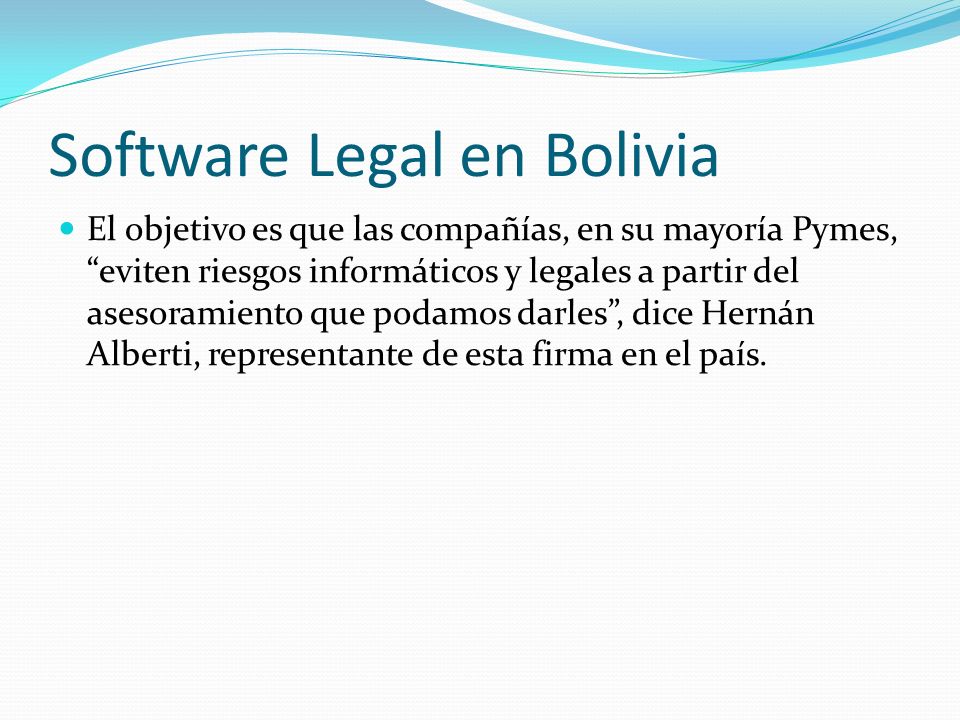 Software Legal en Bolivia

El objetivo es que las compañías, en su mayoría Pymes, “eviten riesgos informáticos y legales a partir del asesoramiento que podamos darles”, dice Hernán Alberti, representante de esta firma en el país.